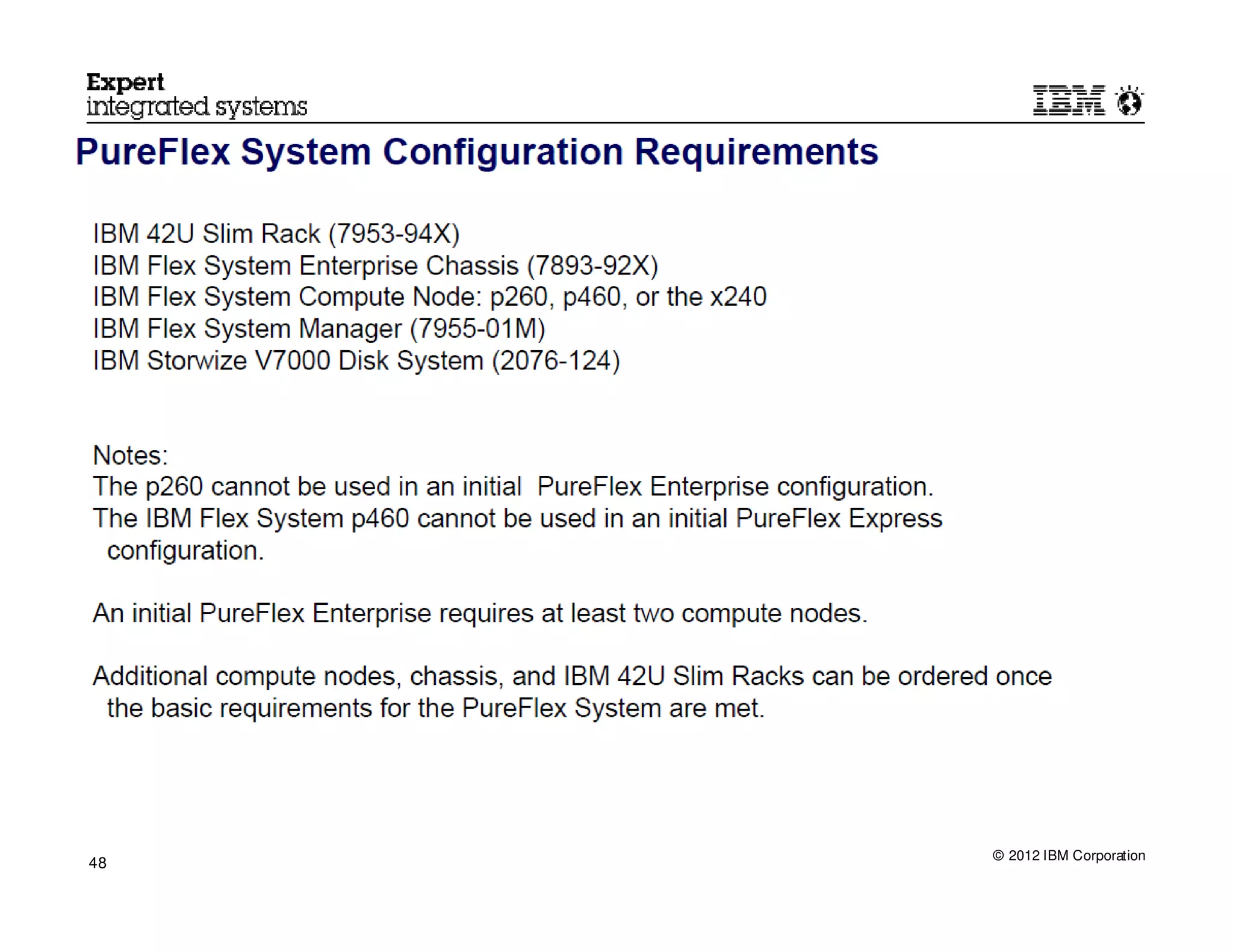 Expert
integrated systems

IBM

PureFlex System Configuration Requirements

IBM 42U Slim Rack (7953-94X)
IBM Flex System Enterprise Chassis (7893-92X)
IBM Flex System Compute Node: p260, p460, or the x240
IBM Flex System Manager (7955-01M)
IBM Storwize V7000 Disk System (2076-124)

Notes:
The p260 cannot be used in an initial PureFlex Enterprise configuration.
The IBM Flex System p460 cannot be used in an initial PureFlex Express configuration.

An initial PureFlex Enterprise requires at least two compute nodes.

Additional compute nodes, chassis, and IBM 42U Slim Racks can be ordered once the basic requirements for the PureFlex System are met.

48

© 2012 IBM Corporation